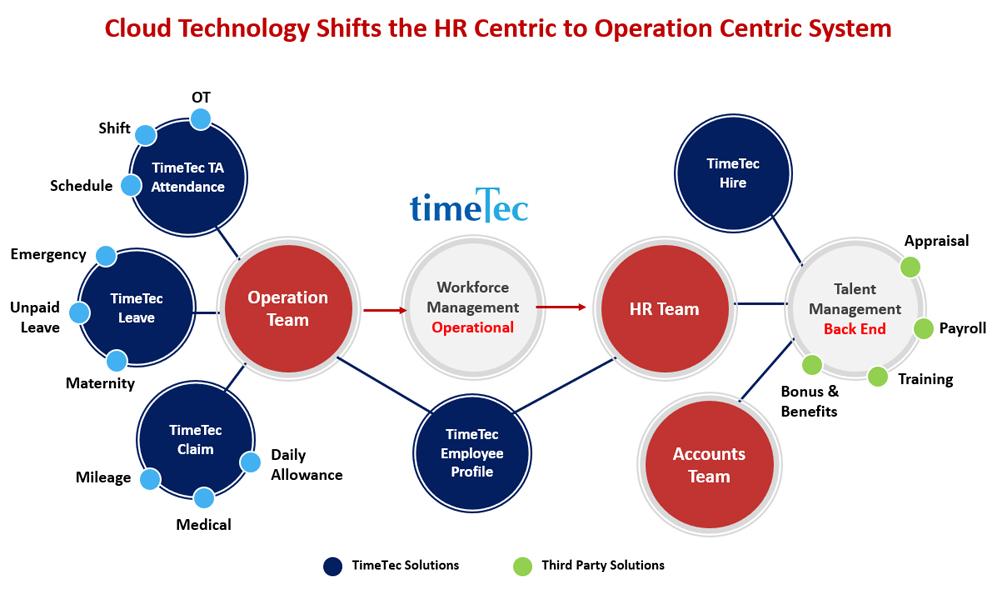 Cloud Technology Shifts the HR Centric to Operation Centric System

OT
Shift
Schedule
TimeTec TA Attendance

Emergency
Unpaid Leave
Maternity
TimeTec Leave

TimeTec Claim
Mileage
Medical
Daily Allowance

Operation Team

timeTec

Workforce Management Operational

TimeTec Employee Profile

HR Team

TimeTec Hire

Talent Management Back End
Appraisal
Payroll
Training
Bonus & Benefits

Accounts Team

TimeTec Solutions
Third Party Solutions